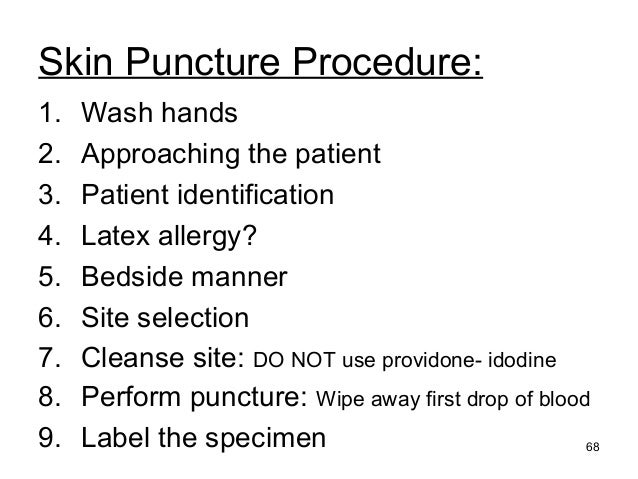 Skin Puncture Procedure:

1. Wash hands
2. Approaching the patient
3. Patient identification
4. Latex allergy?
5. Bedside manner
6. Site selection
7. Cleanse site: DO NOT use providone- idodine
8. Perform puncture: Wipe away first drop of blood
9. Label the specimen

68